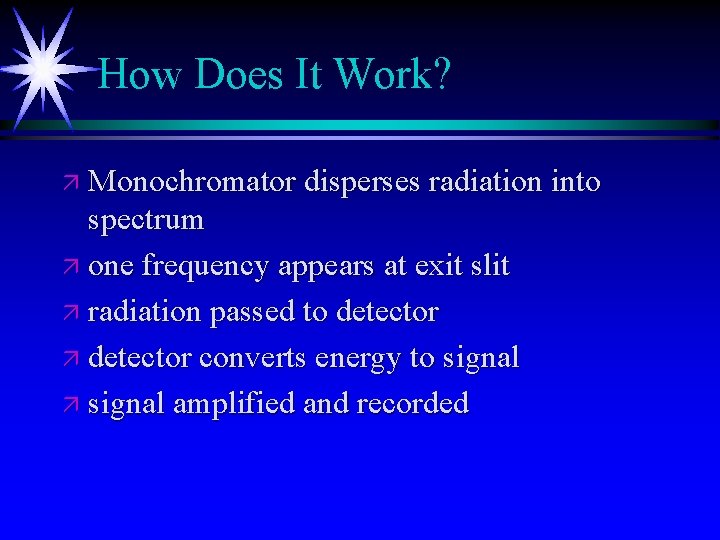 How Does It Work?

↗ Monochromator disperses radiation into spectrum

↗ one frequency appears at exit slit

↗ radiation passed to detector

↗ detector converts energy to signal

↗ signal amplified and recorded